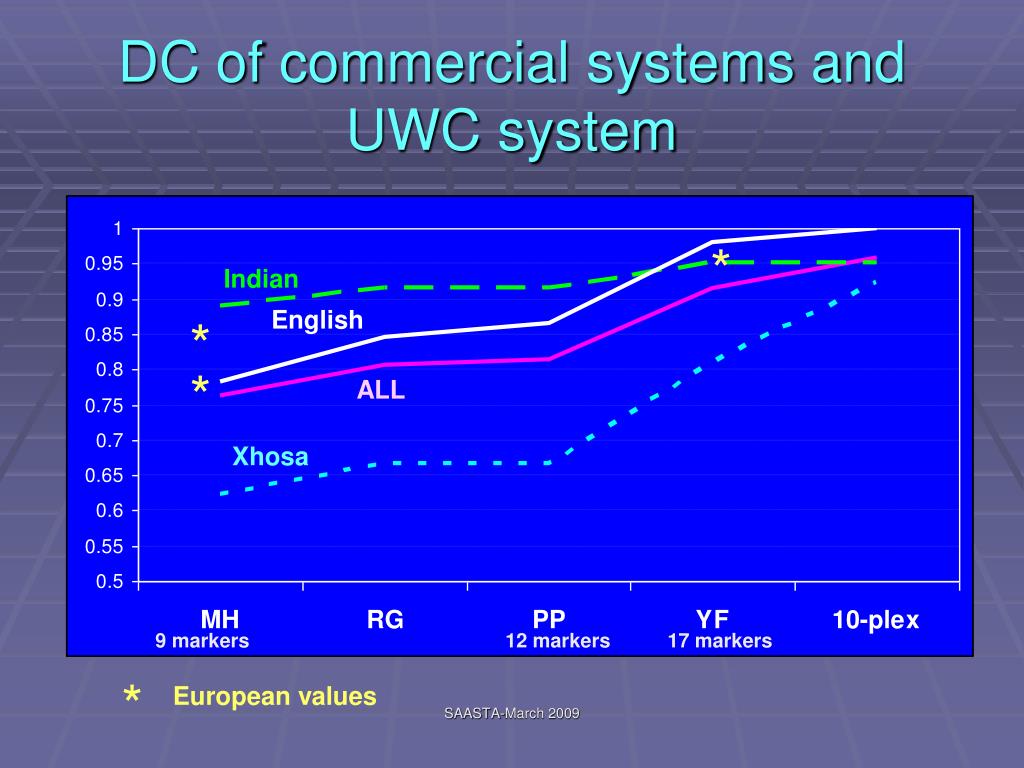 DC of commercial systems and UWC system

1
0.95
0.9
0.85
0.8
0.75
0.7
0.65
0.6
0.55
0.5

Indian
English
ALL
Xhosa
*
*
*

MH
9 markers
RG
PP
12 markers
YF
17 markers
10-plex

* European values

SAASTA-March 2009